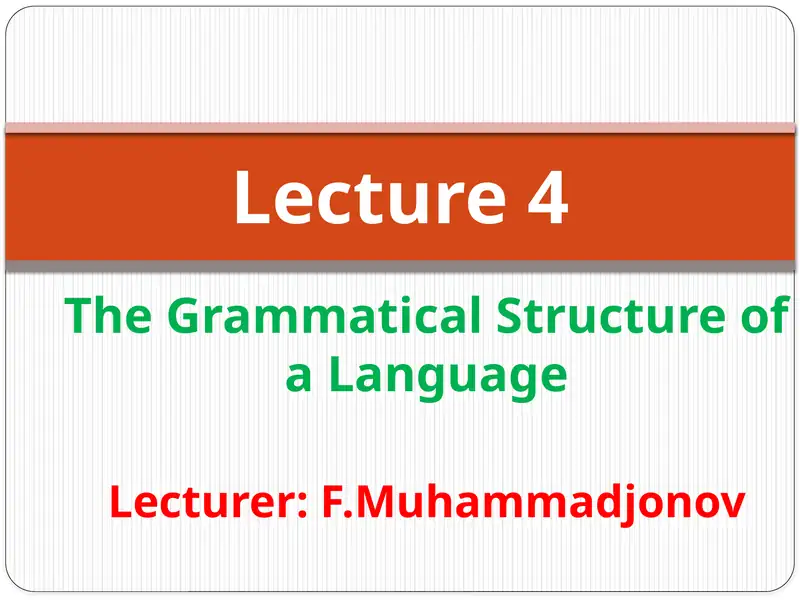 Lecture 4

The Grammatical Structure of a Language

Lecturer: F.Muhammadjonov